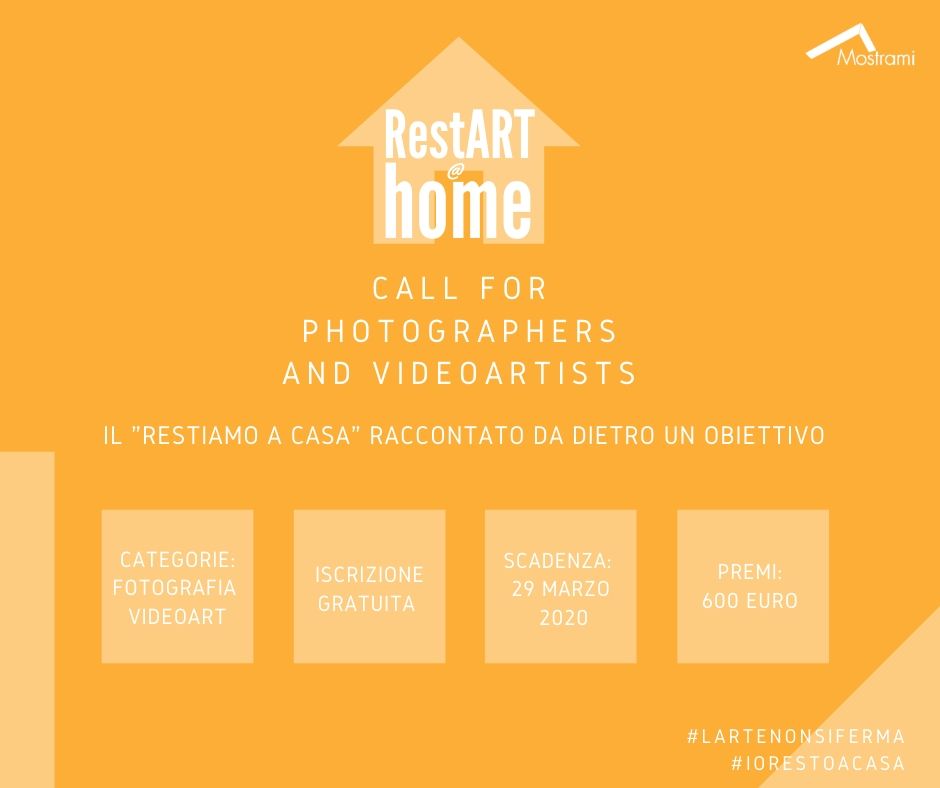 Mostrami

RestART
@
home

CALL FOR
PHOTOGRAPHERS
AND VIDEOARTISTS

IL "RESTIAMO A CASA" RACCONTATO DA DIETRO UN OBIETTIVO

CATEGORIE:
FOTOGRAFIA
VIDEOART

ISCRIZIONE
GRATUITA

SCADENZA:
29 MARZO
2020

PREMI:
600 EURO

#LARTENONSIFERMA
#IORESTOACASA